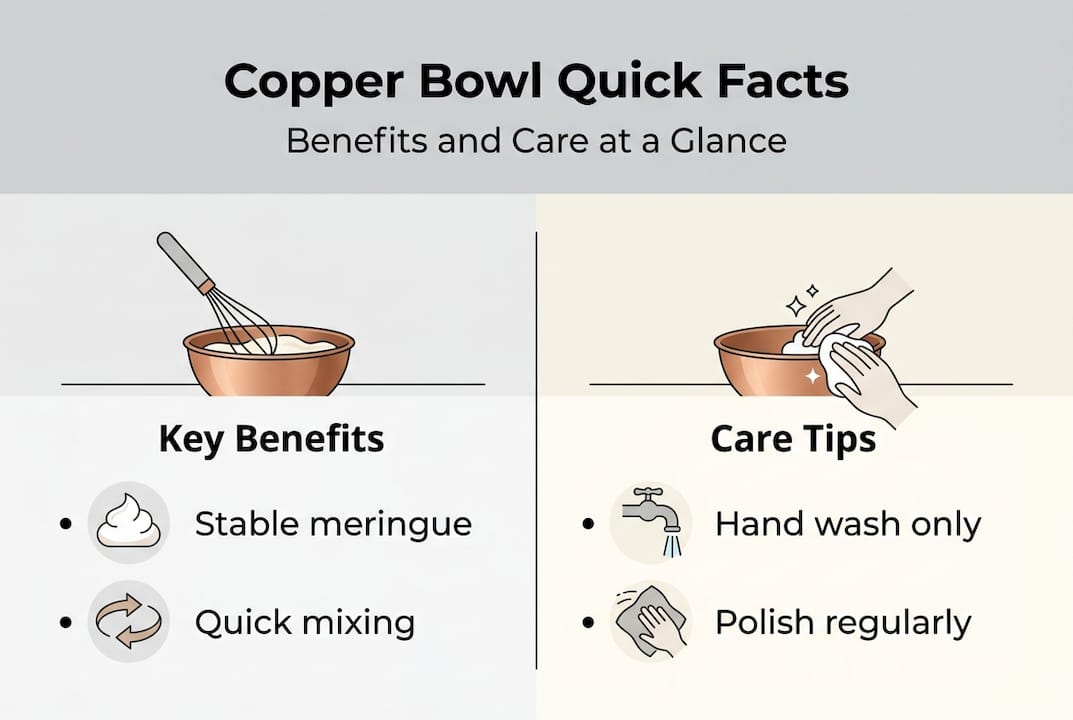 Copper Bowl Quick Facts

Benefits and Care at a Glance

Key Benefits

• Stable meringue

• Quick mixing

Care Tips

• Hand wash only

• Polish regularly